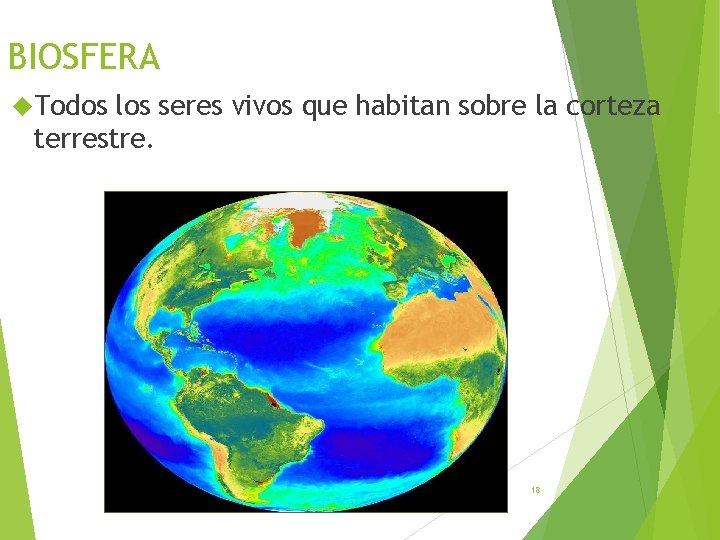 BIOSFERA

Todos los seres vivos que habitan sobre la corteza terrestre.

18